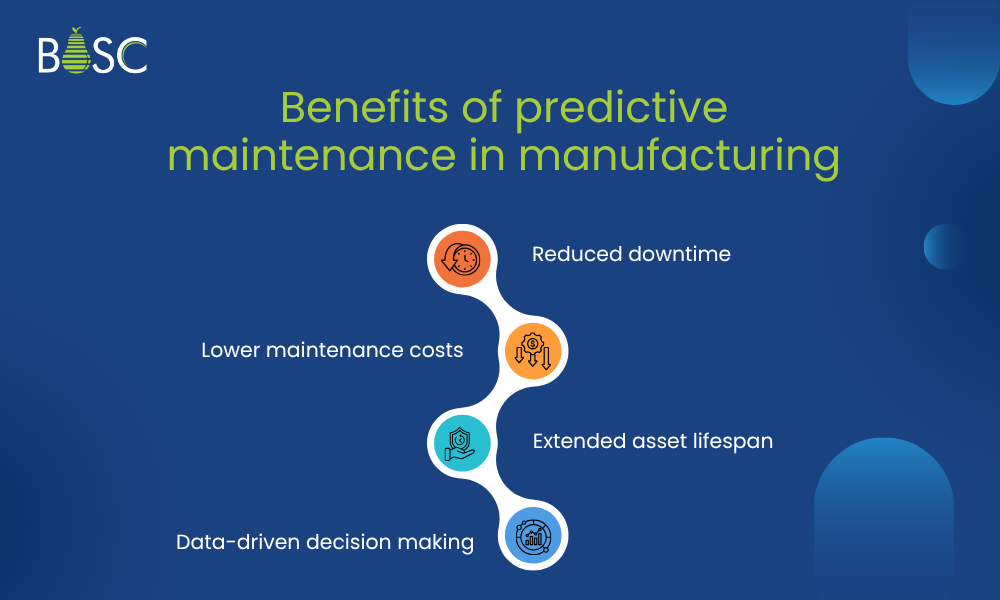 BOSC

Benefits of predictive maintenance in manufacturing

Reduced downtime

Lower maintenance costs

Extended asset lifespan

Data-driven decision making